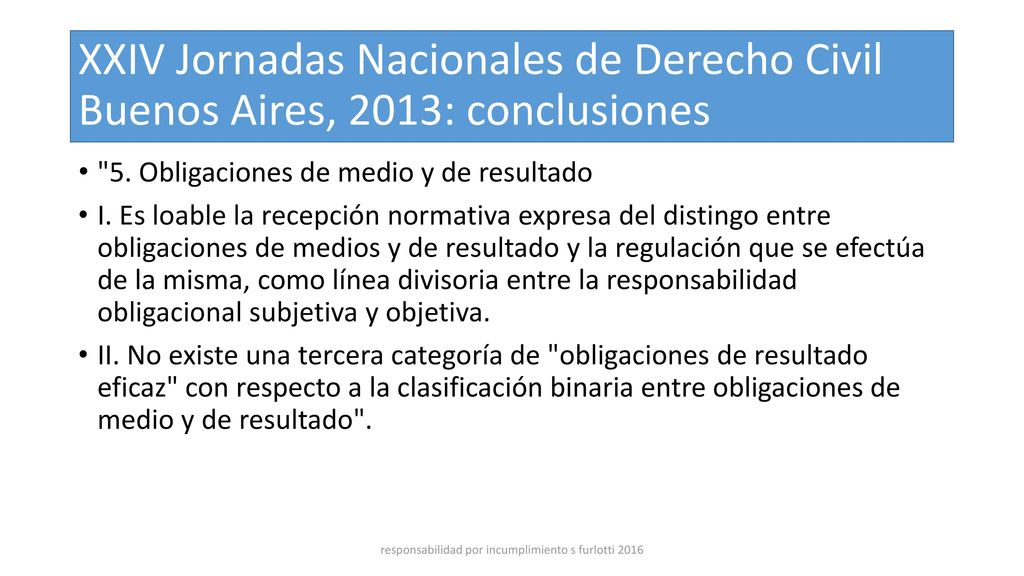 XXIV Jornadas Nacionales de Derecho Civil Buenos Aires, 2013: conclusiones

• "5. Obligaciones de medio y de resultado

• I. Es loable la recepción normativa expresa del distingo entre obligaciones de medios y de resultado y la regulación que se efectúa de la misma, como línea divisoria entre la responsabilidad obligacional subjetiva y objetiva.

• II. No existe una tercera categoría de "obligaciones de resultado eficaz" con respecto a la clasificación binaria entre obligaciones de medio y de resultado".

responsabilidad por incumplimiento s furlotti 2016